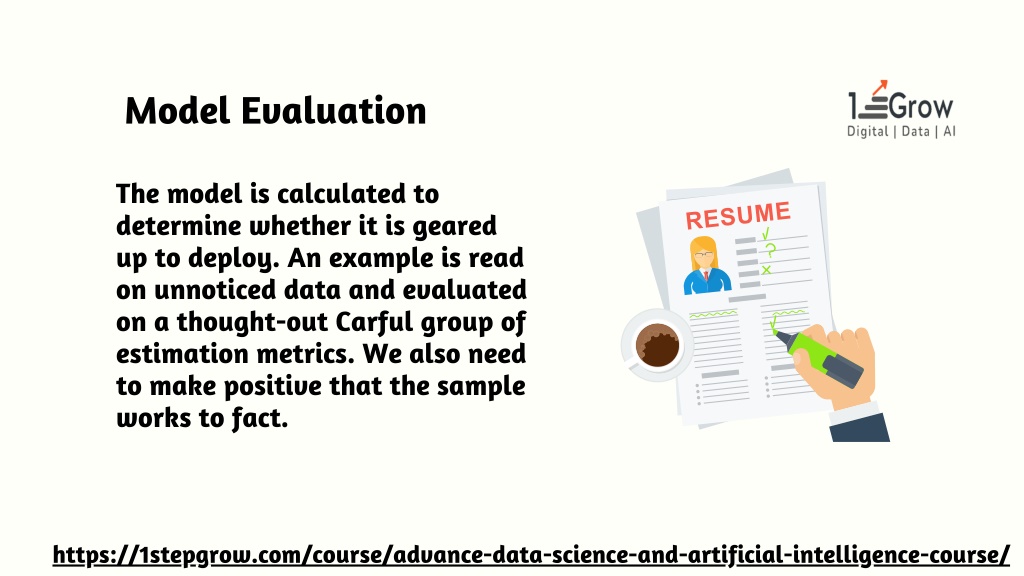 Model Evaluation

1 Grow
Digital | Data | AI

The model is calculated to determine whether it is geared up to deploy. An example is read on unnoticed data and evaluated on a thought-out Carful group of estimation metrics. We also need to make positive that the sample works to fact.

RESUME

https://1stepgrow.com/course/advance-data-science-and-artificial-intelligence-course/